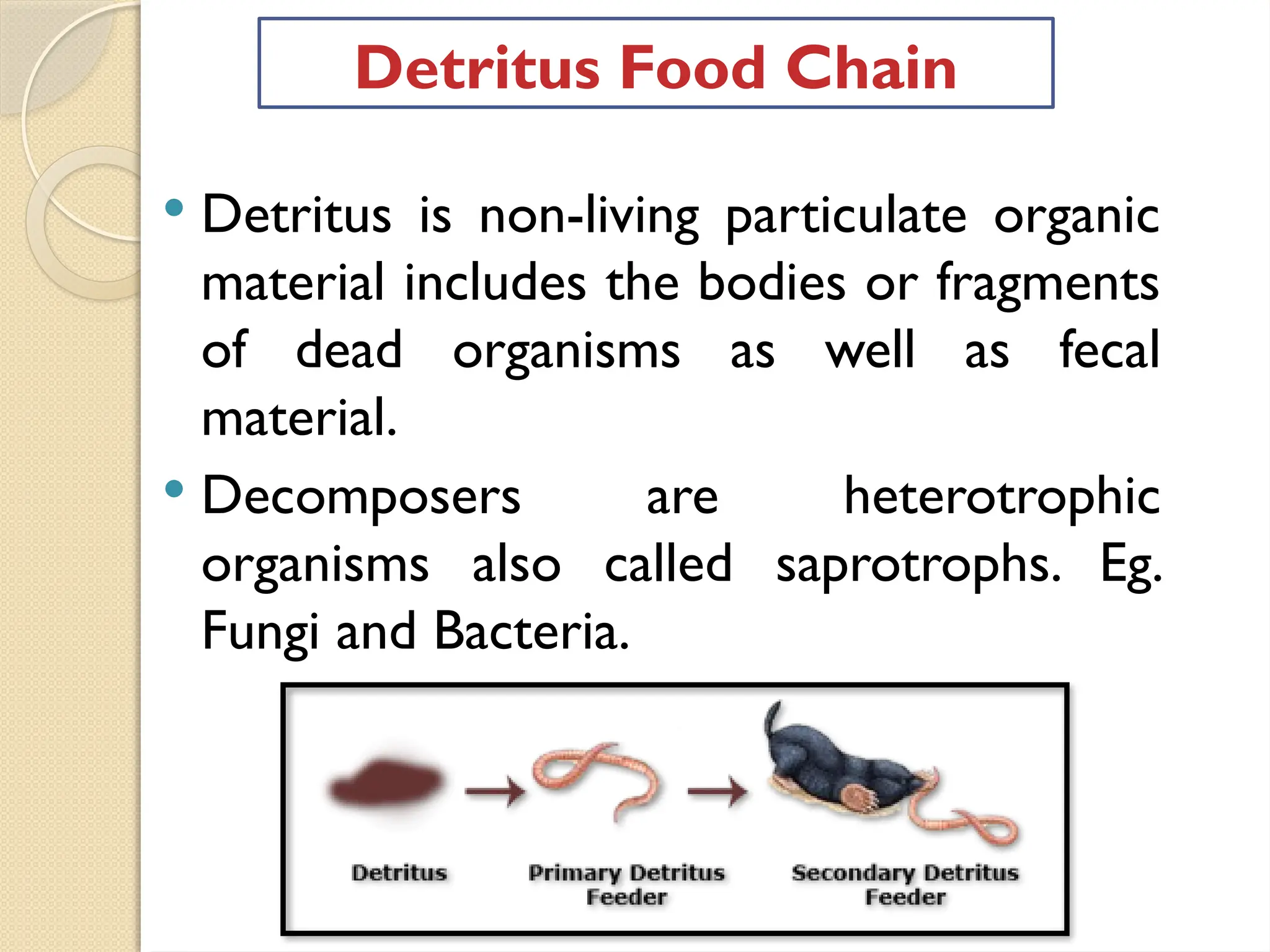 Detritus Food Chain

• Detritus is non-living particulate organic material includes the bodies or fragments of dead organisms as well as fecal material.

• Decomposers are heterotrophic organisms also called saprotrophs. Eg. Fungi and Bacteria.

Detritus

Primary Detritus Feeder

Secondary Detritus Feeder